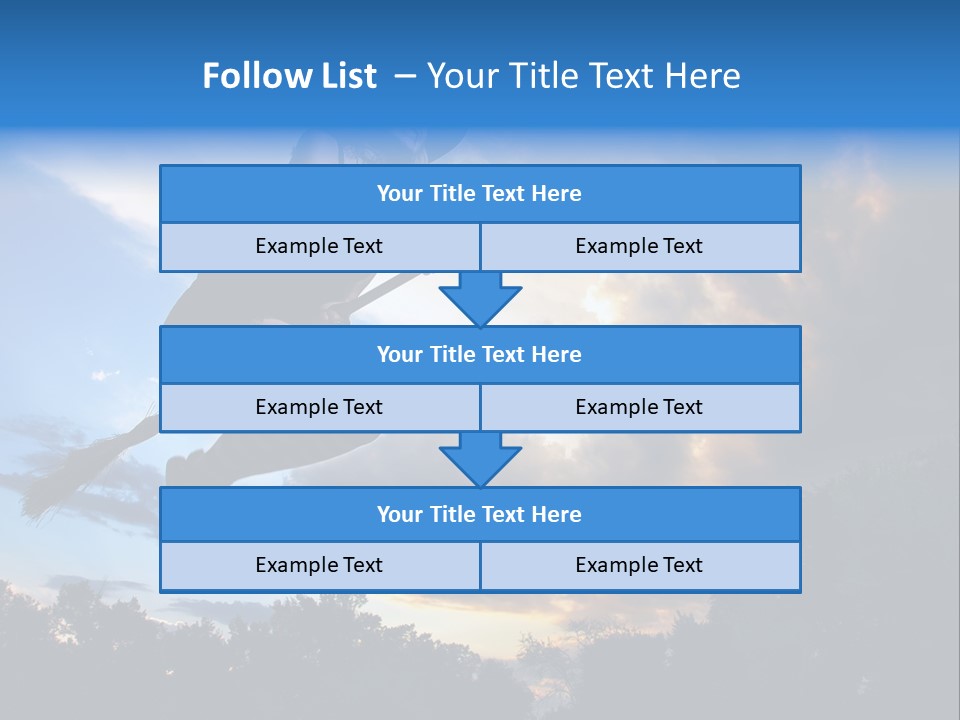 Follow List – Your Title Text Here

Your Title Text Here

Example Text

Example Text

Your Title Text Here

Example Text

Example Text

Your Title Text Here

Example Text

Example Text